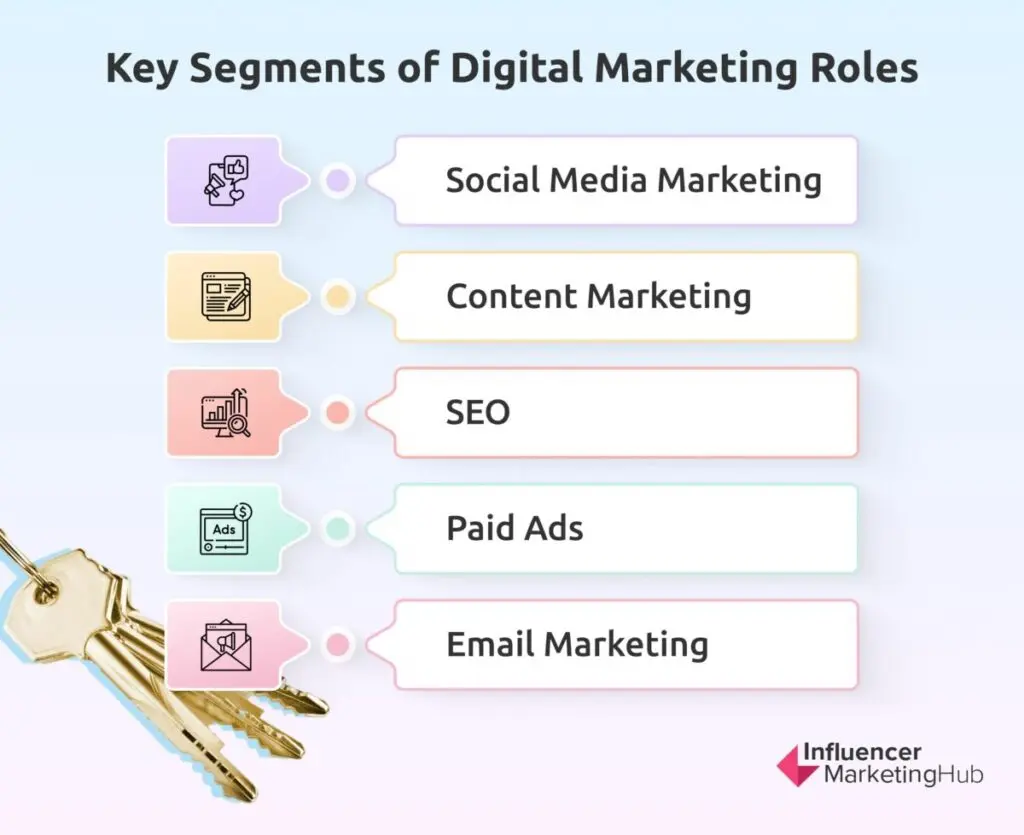 Key Segments of Digital Marketing Roles

Social Media Marketing

Content Marketing

SEO

Ads

Paid Ads

Email Marketing

Influencer MarketingHub